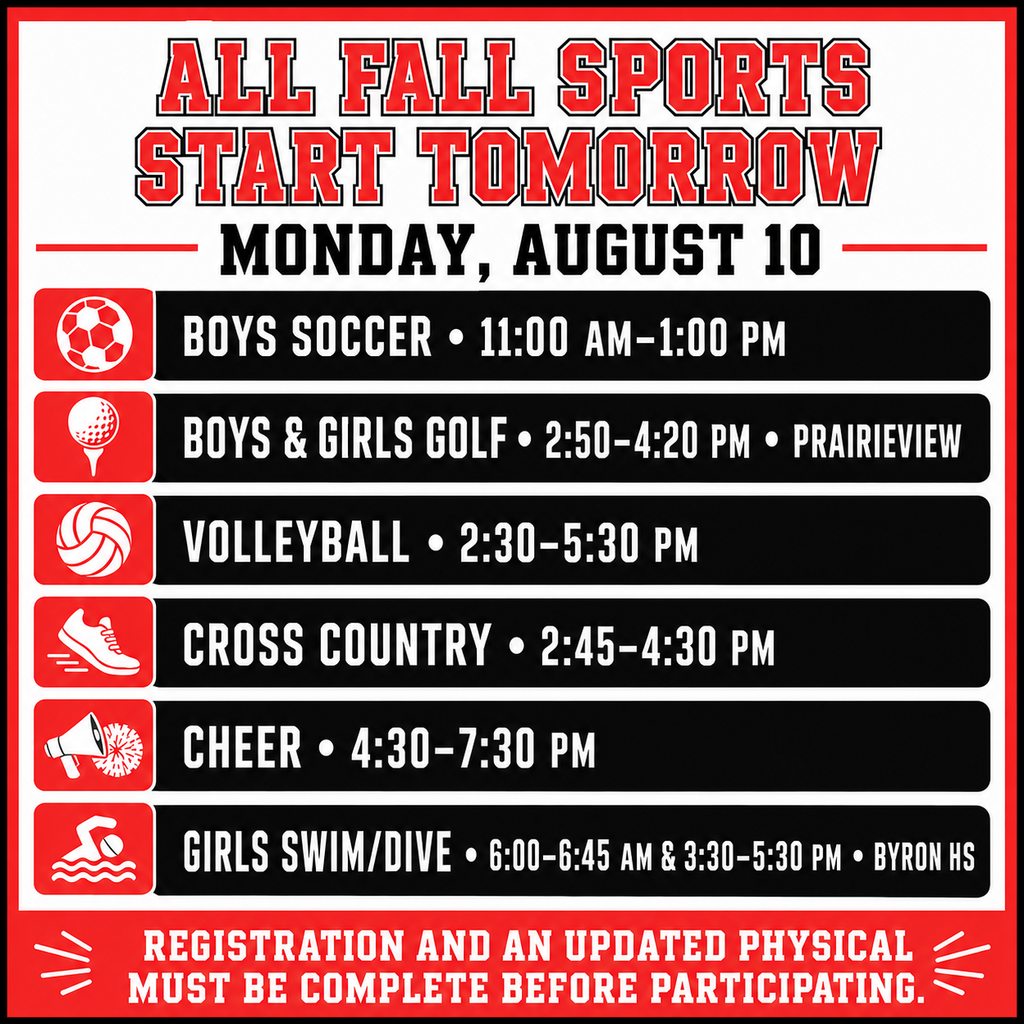 ALL FALL SPORTS START TOMORROW

MONDAY, AUGUST 10

BOYS SOCCER • 11:00 AM–1:00 PM

BOYS & GIRLS GOLF • 2:50–4:20 PM • PRAIRIEVIEW

VOLLEYBALL • 2:30–5:30 PM

CROSS COUNTRY • 2:45–4:30 PM

CHEER • 4:30–7:30 PM

GIRLS SWIM/DIVE • 6:00–6:45 AM & 3:30–5:30 PM • BYRON HS

REGISTRATION AND AN UPDATED PHYSICAL MUST BE COMPLETE BEFORE PARTICIPATING.